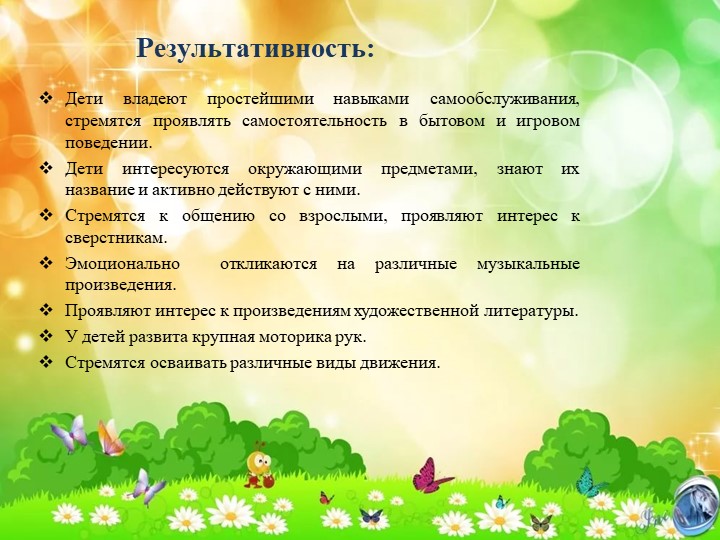 Результативность:

❖ Дети владеют простейшими навыками самообслуживания, стремятся проявлять самостоятельность в бытовом и игровом поведении.

❖ Дети интересуются окружающими предметами, знают их название и активно действуют с ними.

❖ Стремятся к общению со взрослыми, проявляют интерес к сверстникам.

❖ Эмоционально откликаются на различные музыкальные произведения.

❖ Проявляют интерес к произведениям художественной литературы.

❖ У детей развита крупная моторика рук.

❖ Стремятся осваивать различные виды движения.